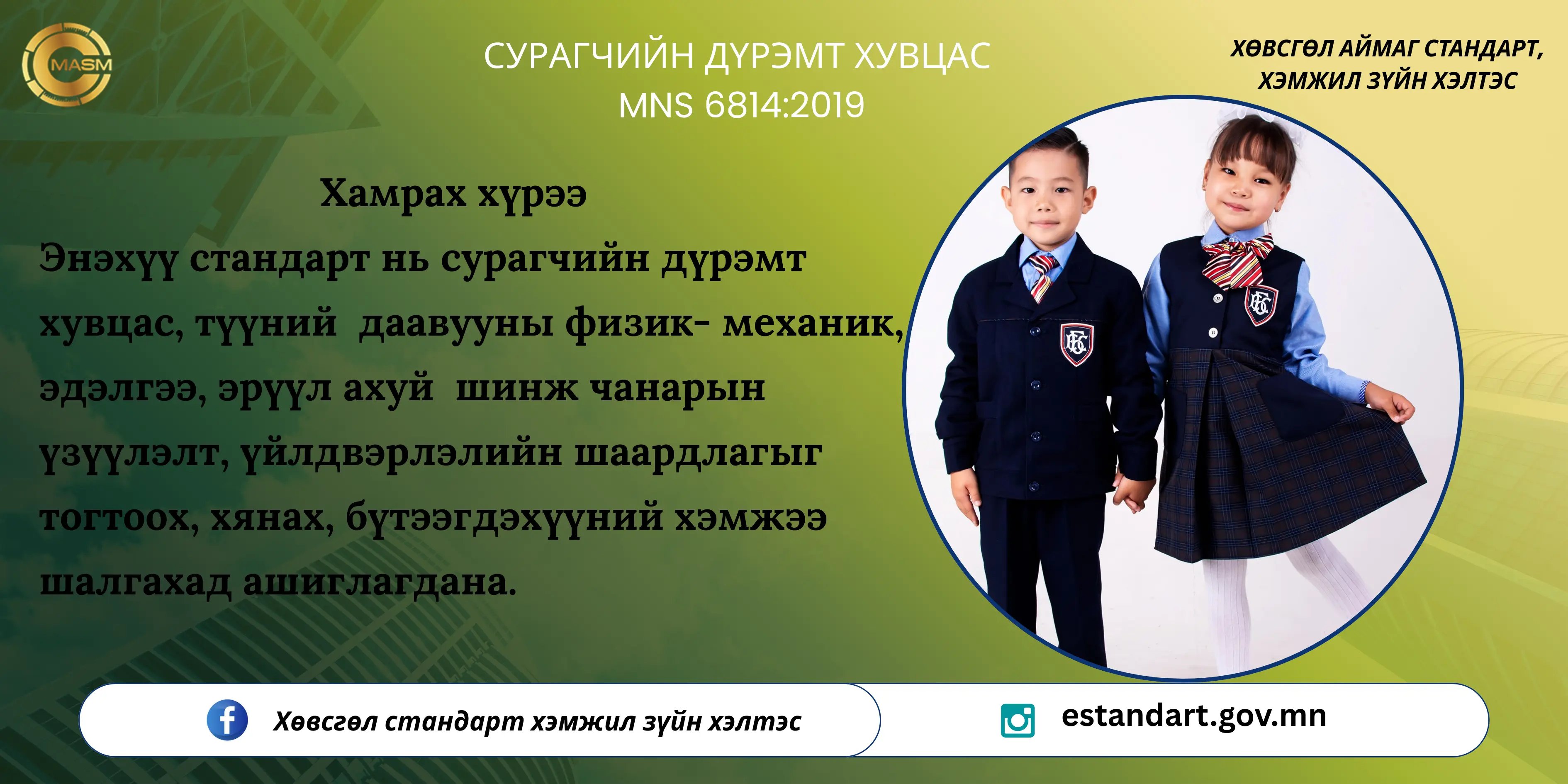 MASM

СУРАГЧИЙН ДҮРЭМТ ХУВЦАС
MNS 6814:2019

ХӨВСГӨЛ АЙМАГ СТАНДАРТ, ХЭМЖИЛ ЗҮЙН ХЭЛТЭС

Хамрах хүрээ

Энэхүү стандарт нь сурагчийн дүрэмт хувцас, түүний даавууны физик- механик, эдэлгээ, эрүүл ахуй шинж чанарын үзүүлэлт, үйлдвэрлэлийн шаардлагыг тогтоох, хянах, бүтээгдэхүүний хэмжээ шалгахад ашиглагдана.

Хөвсгөл стандарт хэмжил зүйн хэлтэс

estandart.gov.mn